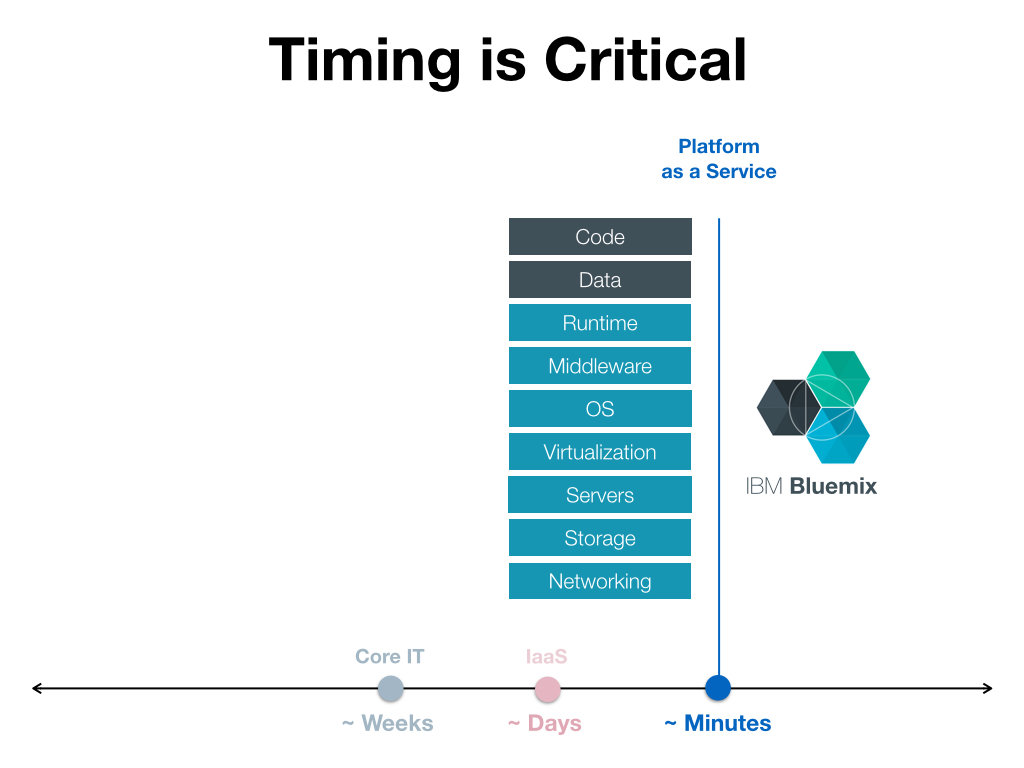 Timing is Critical

Platform as a Service

Code
Data
Runtime
Middleware
OS
Virtualization
Servers
Storage
Networking

IBM Bluemix

Core IT
IaaS

~ Weeks
~ Days
~ Minutes